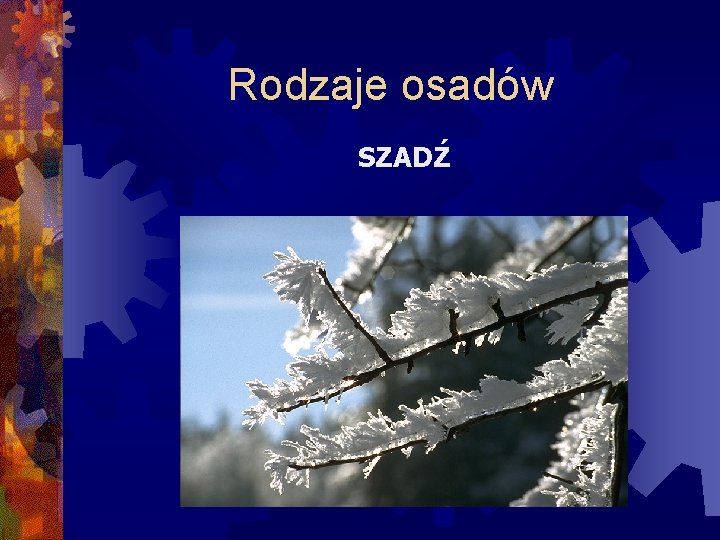 Rodzaje osadów

SZADŹ